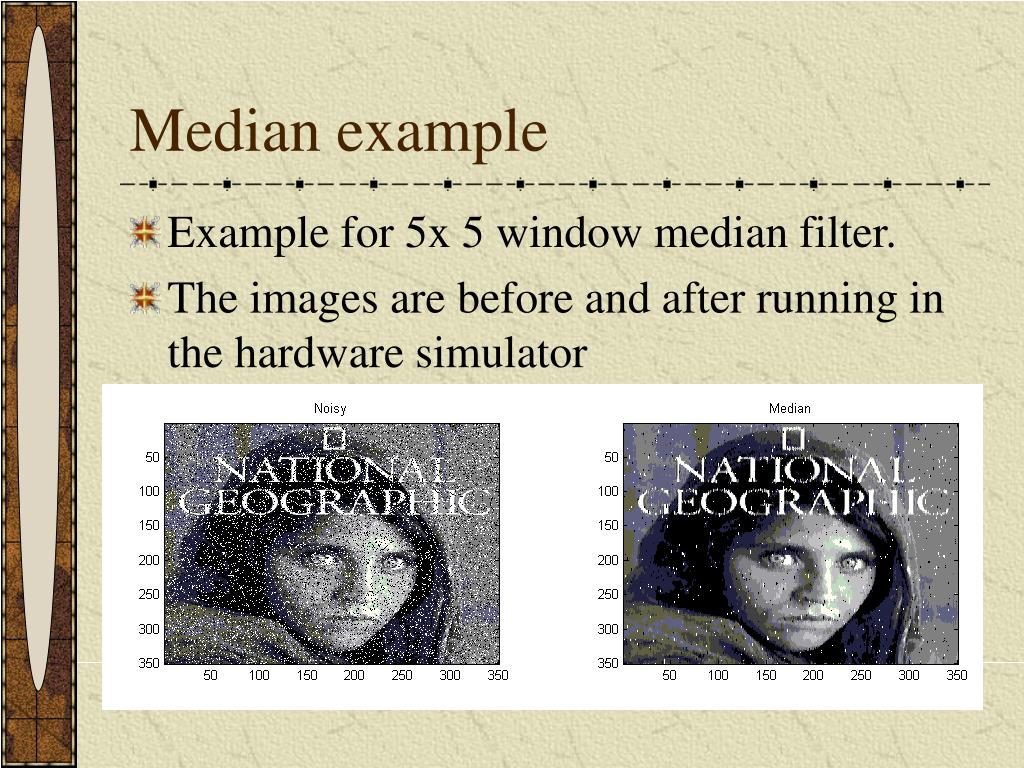 Median example

Example for 5x 5 window median filter.

The images are before and after running in the hardware simulator

Noisy

NATIONAL GEOGRAPHIC

50
100
150
200
250
300
350

50 100 150 200 250 300 350

Median

NATIONAL GEOGRAPHIC

50
100
150
200
250
300
350

50 100 150 200 250 300 350